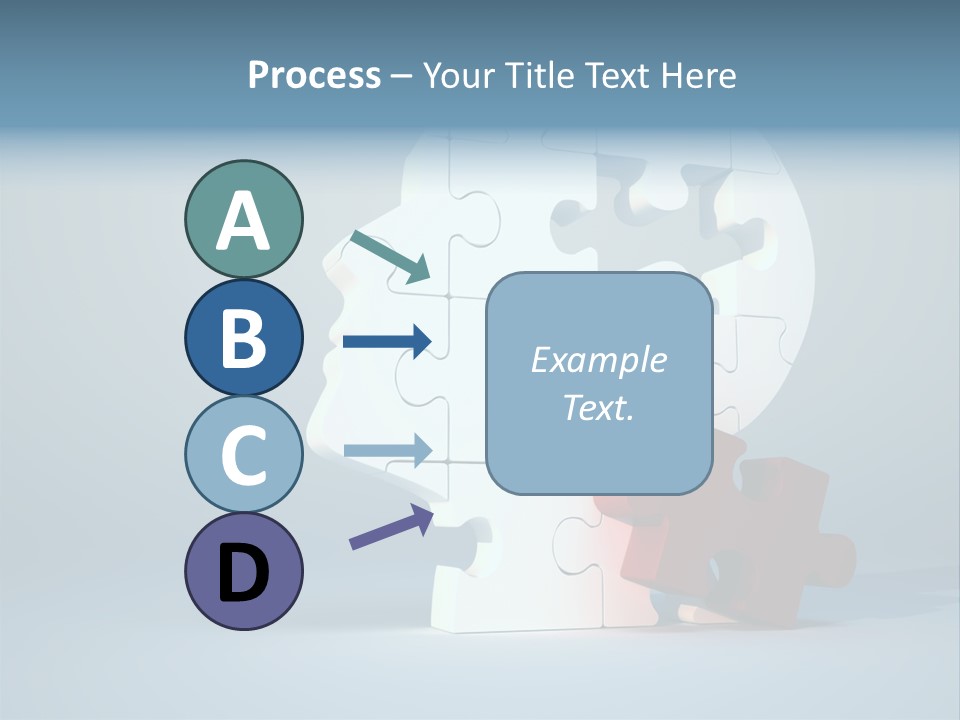 Process – Your Title Text Here

A

B

C

D

Example Text.